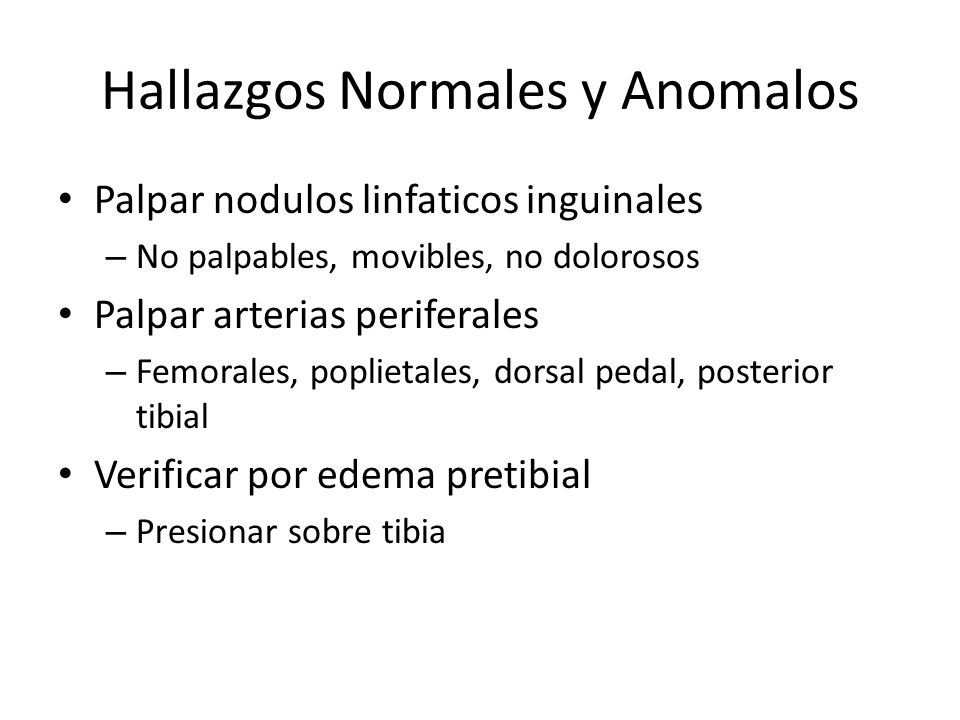 Hallazgos Normales y Anomalos

• Palpar nodulos linfaticos inguinales
– No palpables, movibles, no dolorosos
• Palpar arterias periferales
– Femorales, poplietales, dorsal pedal, posterior tibial
• Verificar por edema pretibial
– Presionar sobre tibia